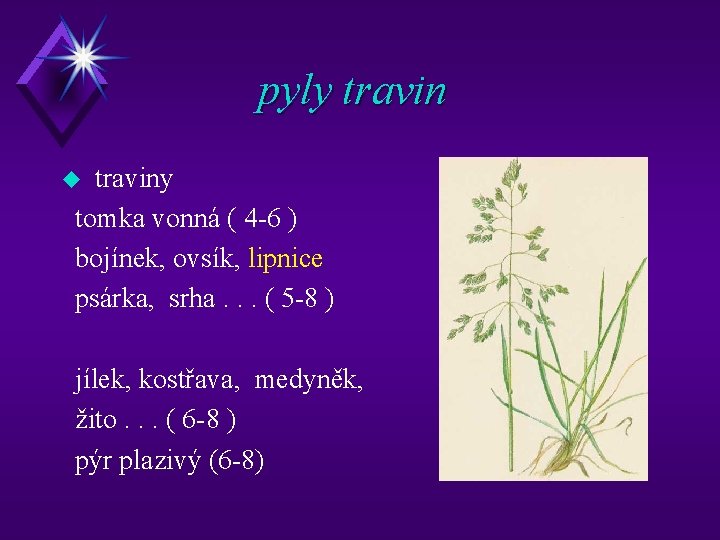 pyly travin

traviny

tomka vonná ( 4-6 )

bojínek, ovsík, lipnice

psárka, srha . . . ( 5-8 )

jílek, kostřava, medyněk,

žito . . . ( 6-8 )

pýr plazivý (6-8)